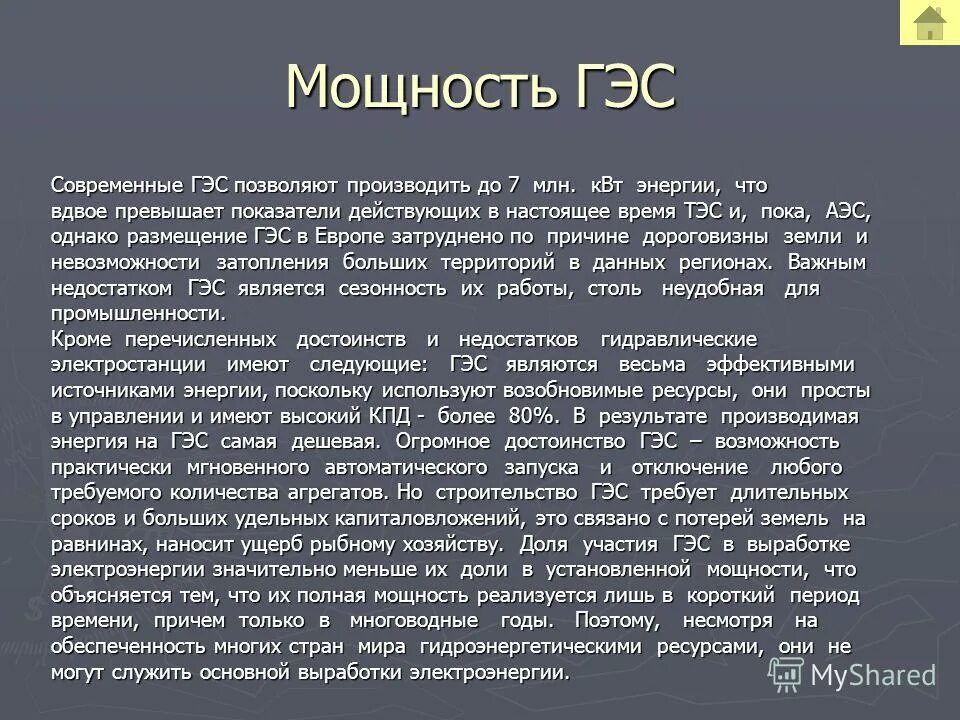 Мощность ГЭС

Современные ГЭС позволяют производить до 7 млн. кВт энергии, что вдвое превышает показатели действующих в настоящее время ТЭС и, пока, АЭС, однако размещение ГЭС в Европе затруднено по причине дороговизны земли и невозможности затопления больших территорий в данных регионах. Важным недостатком ГЭС является сезонность их работы, столь неудобная для промышленности.
Кроме перечисленных достоинств и недостатков гидравлические электростанции имеют следующие: ГЭС являются весьма эффективными источниками энергии, поскольку используют возобновимые ресурсы, они просты в управлении и имеют высокий КПД - более 80%. В результате производимая энергия на ГЭС самая дешевая. Огромное достоинство ГЭС – возможность практически мгновенного автоматического запуска и отключение любого требуемого количества агрегатов. Но строительство ГЭС требует длительных сроков и больших удельных капиталовложений, это связано с потерей земель на равнинах, наносит ущерб рыбному хозяйству. Доля участия ГЭС в выработке электроэнергии значительно меньше их доли в установленной мощности, что объясняется тем, что их полная мощность реализуется лишь в короткий период времени, причем только в многоводные годы. Поэтому, несмотря на обеспеченность многих стран мира гидроэнергетическими ресурсами, они не могут служить основной выработки электроэнергии.

MyShared